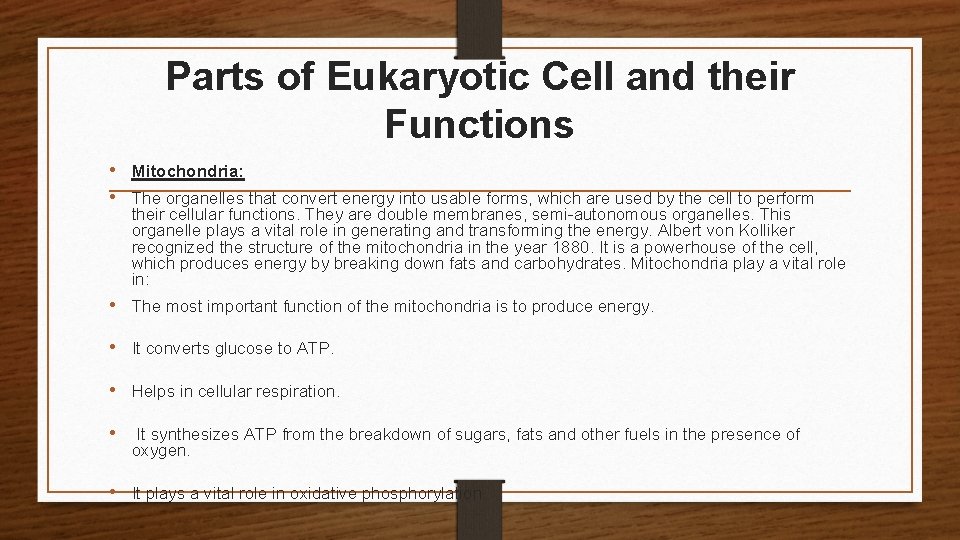 Parts of Eukaryotic Cell and their Functions

• Mitochondria:

• The organelles that convert energy into usable forms, which are used by the cell to perform their cellular functions. They are double membranes, semi-autonomous organelles. This organelle plays a vital role in generating and transforming the energy. Albert von Kolliker recognized the structure of the mitochondria in the year 1880. It is a powerhouse of the cell, which produces energy by breaking down fats and carbohydrates. Mitochondria play a vital role in:

• The most important function of the mitochondria is to produce energy.

• It converts glucose to ATP.

• Helps in cellular respiration.

• It synthesizes ATP from the breakdown of sugars, fats and other fuels in the presence of oxygen.

• It plays a vital role in oxidative phosphorylation.